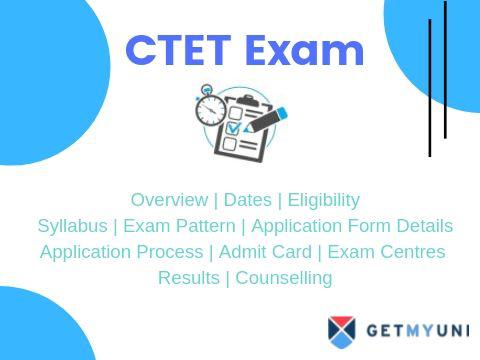 CTET Exam

Overview | Dates | Eligibility
Syllabus | Exam Pattern | Application Form Details
Application Process | Admit Card | Exam Centres
Results | Counselling

GETMYUNI